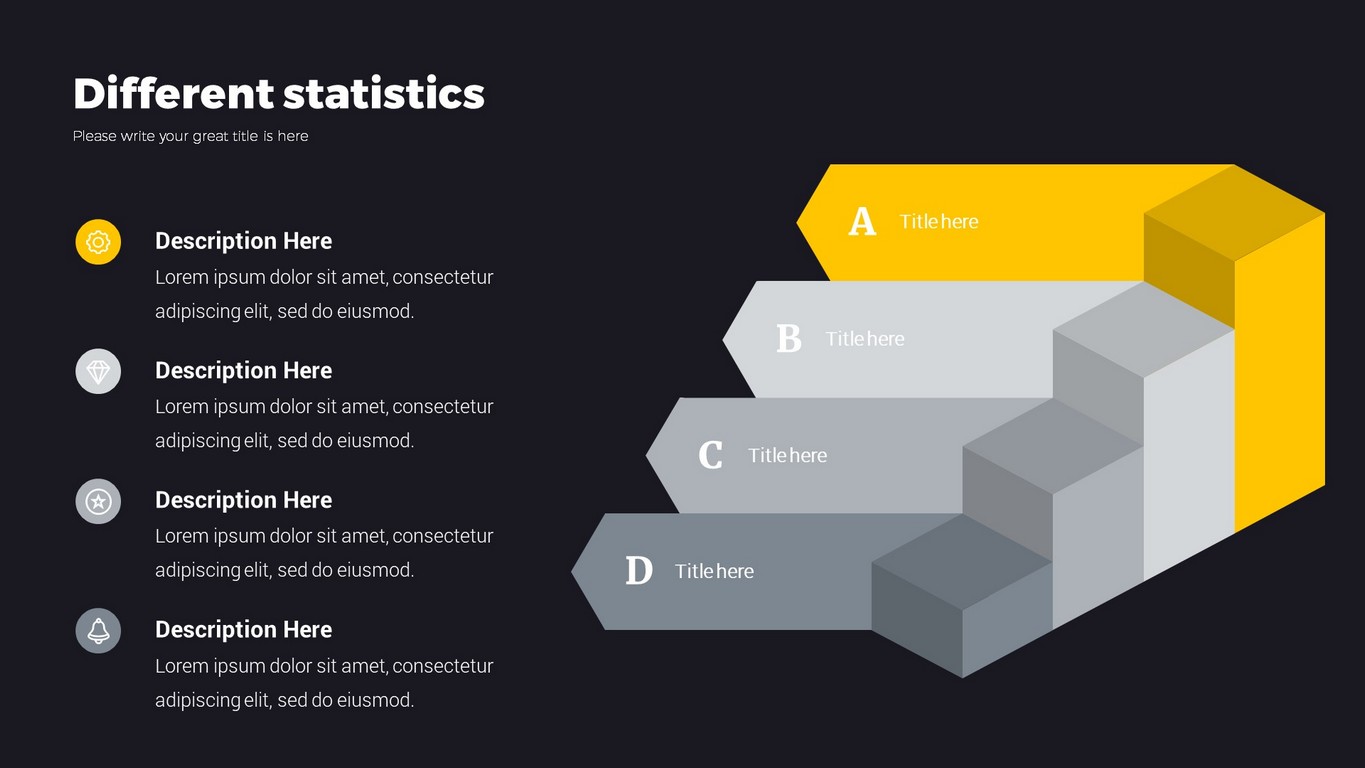 Different statistics

Please write your great title is here

Description Here

Lorem ipsum dolor sit amet, consectetur adipiscing elit, sed do eiusmod.

Description Here

Lorem ipsum dolor sit amet, consectetur adipiscing elit, sed do eiusmod.

Description Here

Lorem ipsum dolor sit amet, consectetur adipiscing elit, sed do eiusmod.

Description Here

Lorem ipsum dolor sit amet, consectetur adipiscing elit, sed do eiusmod.

A Title here

B Title here

C Title here

D Title here